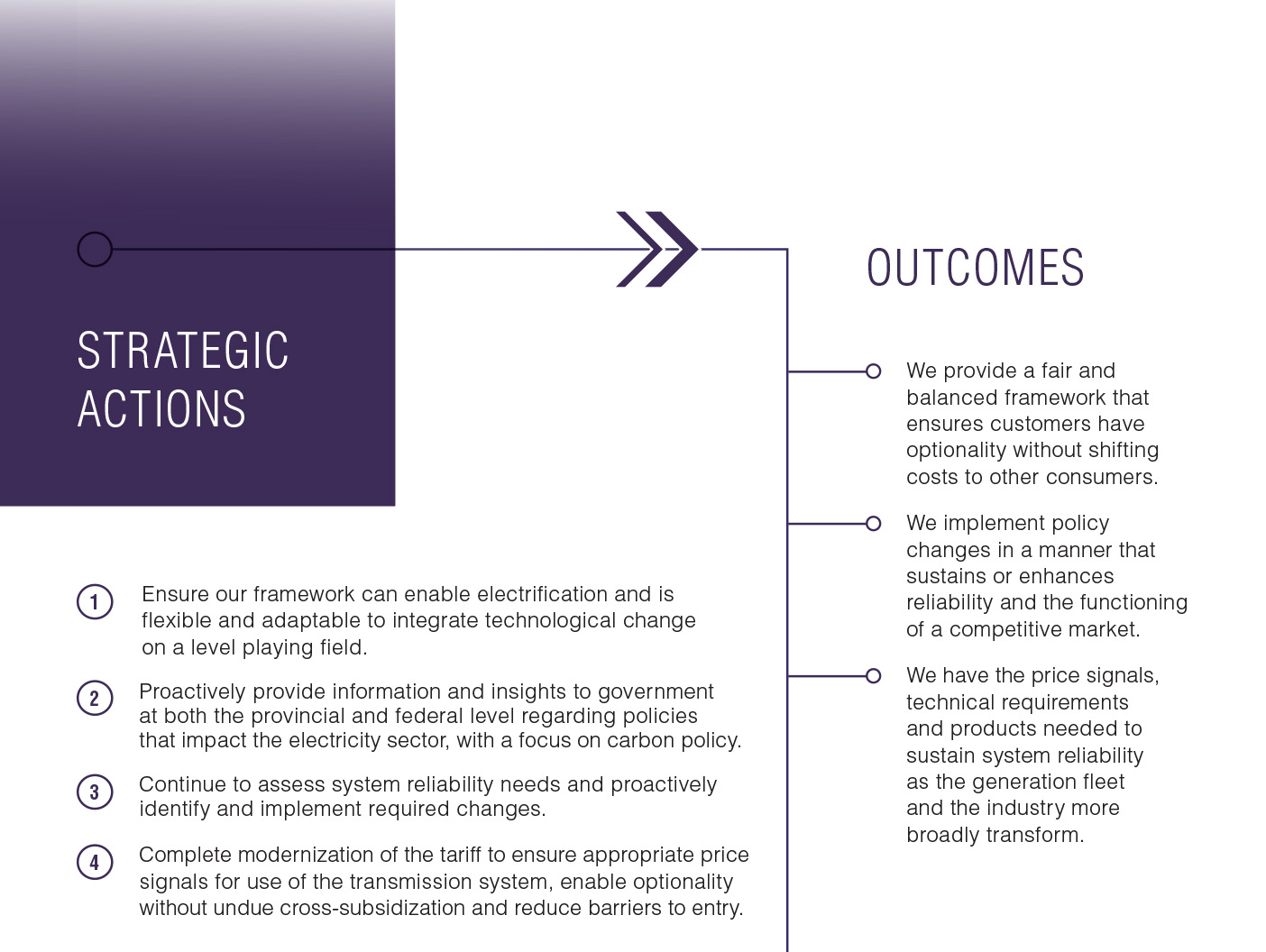 STRATEGIC ACTIONS

1 Ensure our framework can enable electrification and is flexible and adaptable to integrate technological change on a level playing field.

2 Proactively provide information and insights to government at both the provincial and federal level regarding policies that impact the electricity sector, with a focus on carbon policy.

3 Continue to assess system reliability needs and proactively identify and implement required changes.

4 Complete modernization of the tariff to ensure appropriate price signals for use of the transmission system, enable optionality without undue cross-subsidization and reduce barriers to entry.

OUTCOMES

We provide a fair and balanced framework that ensures customers have optionality without shifting costs to other consumers.

We implement policy changes in a manner that sustains or enhances reliability and the functioning of a competitive market.

We have the price signals, technical requirements and products needed to sustain system reliability as the generation fleet and the industry more broadly transform.